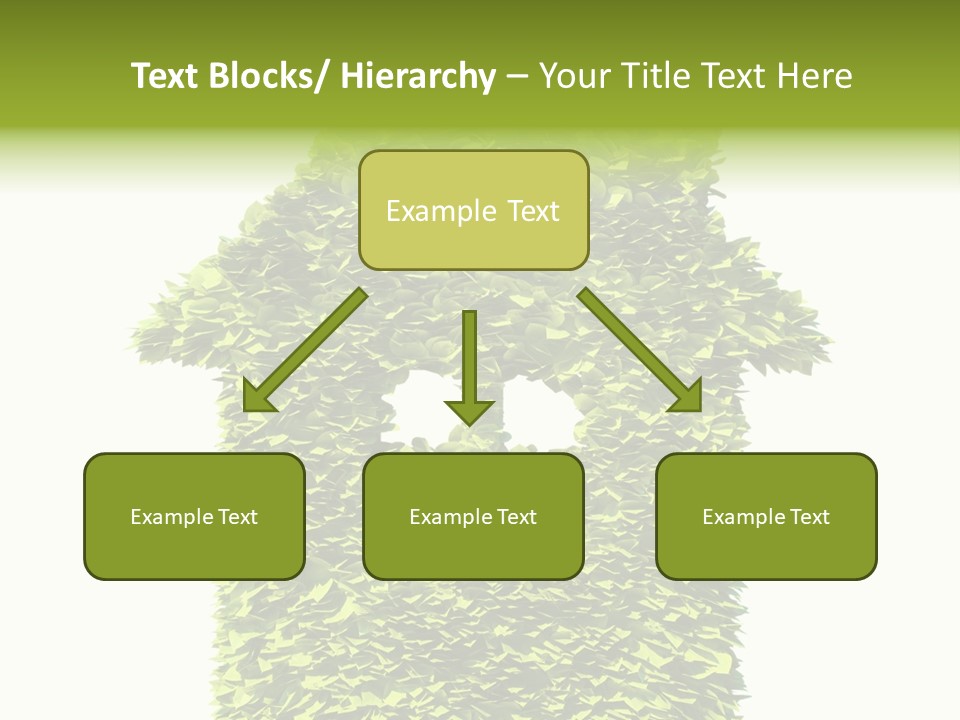 Text Blocks/ Hierarchy – Your Title Text Here

Example Text

Example Text

Example Text

Example Text